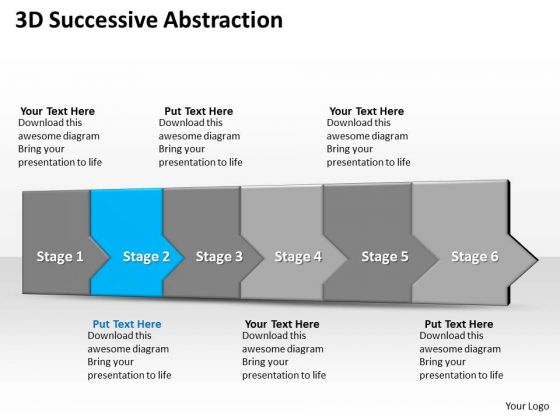 3D Successive Abstraction

Your Text Here
Download this awesome diagram Bring your presentation to life

Put Text Here
Download this awesome diagram Bring your presentation to life

Your Text Here
Download this awesome diagram Bring your presentation to life

Stage 1

Stage 2

Stage 3

Stage 4

Stage 5

Stage 6

Put Text Here
Download this awesome diagram Bring your presentation to life

Your Text Here
Download this awesome diagram Bring your presentation to life

Put Text Here
Download this awesome diagram Bring your presentation to life

Your Logo